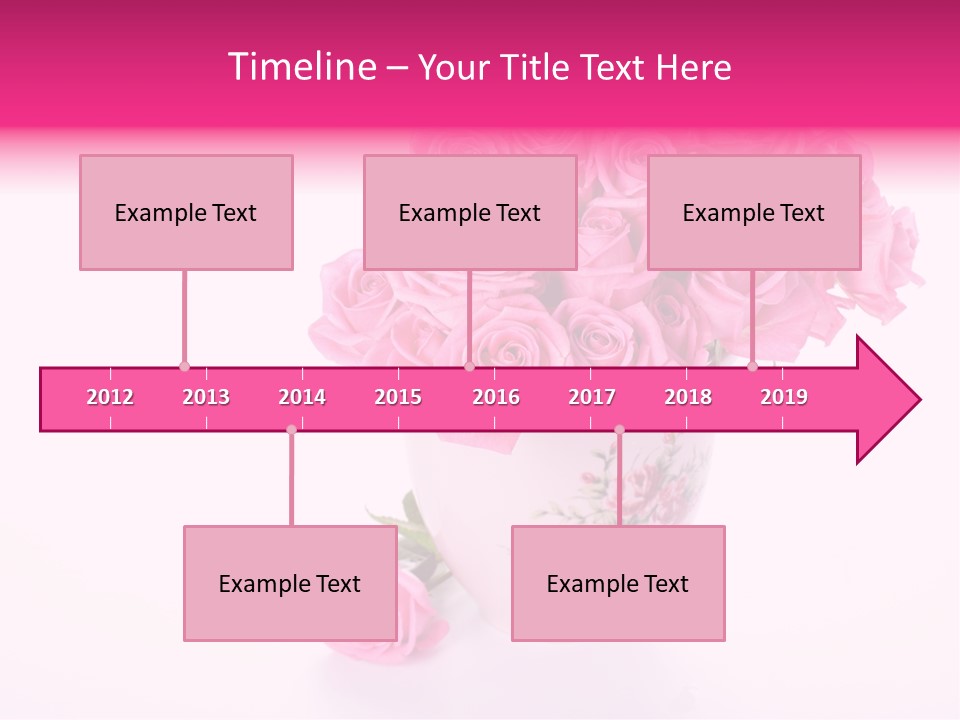 Timeline – Your Title Text Here

Example Text

Example Text

Example Text

2012 2013 2014 2015 2016 2017 2018 2019

Example Text

Example Text